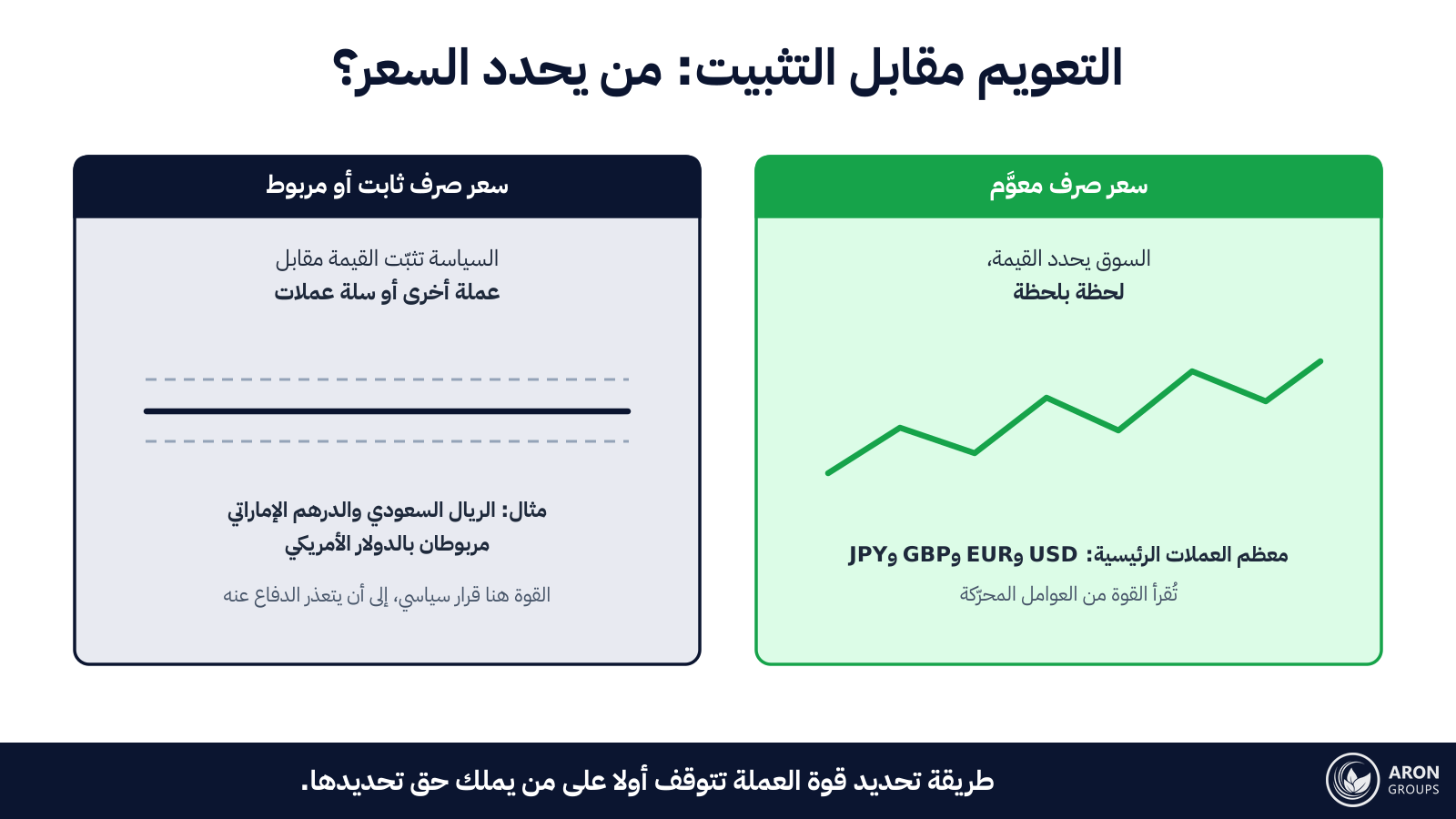 التعويم مقابل التثبيت: من يحدد السعر؟

سعر صرف معوَّم

السوق يحدد القيمة،
لحظة بلحظة

معظم العملات الرئيسية: USD وEUR وGBP وJPY
تُقرأ القوة من العوامل المحرّكة

سعر صرف ثابت أو مربوط

السياسة تثبّت القيمة مقابل
عملة أخرى أو سلة عملات

مثال: الريال السعودي والدرهم الإماراتي
مربوطان بالدولار الأمريكي

القوة هنا قرار سياسي، إلى أن يتعذر الدفاع عنه

طريقة تحديد قوة العملة تتوقف أولا على من يملك حق تحديدها.

ARON
GROUPS